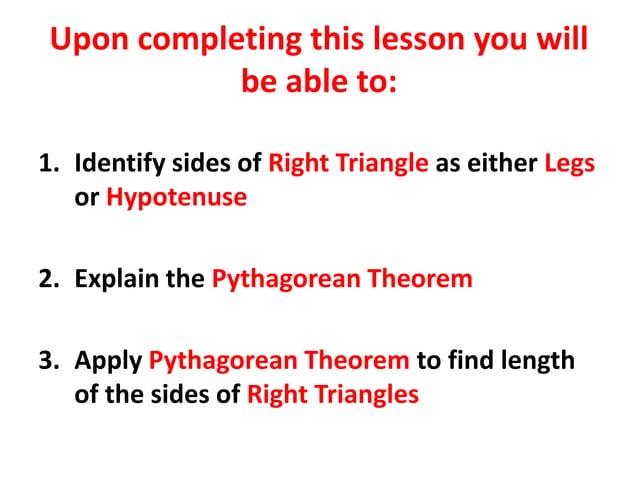 Upon completing this lesson you will be able to:

1. Identify sides of Right Triangle as either Legs or Hypotenuse

2. Explain the Pythagorean Theorem

3. Apply Pythagorean Theorem to find length of the sides of Right Triangles